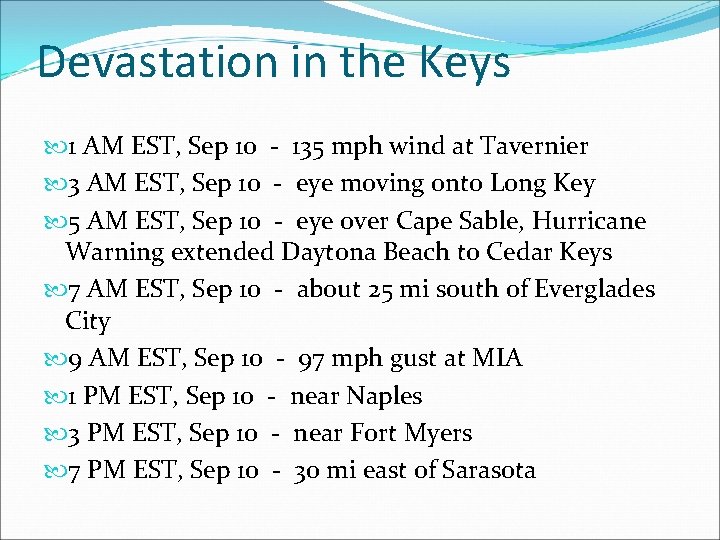 Devastation in the Keys

1 AM EST, Sep 10 - 135 mph wind at Tavernier
3 AM EST, Sep 10 - eye moving onto Long Key
5 AM EST, Sep 10 - eye over Cape Sable, Hurricane Warning extended Daytona Beach to Cedar Keys
7 AM EST, Sep 10 - about 25 mi south of Everglades City
9 AM EST, Sep 10 - 97 mph gust at MIA
1 PM EST, Sep 10 - near Naples
3 PM EST, Sep 10 - near Fort Myers
7 PM EST, Sep 10 - 30 mi east of Sarasota